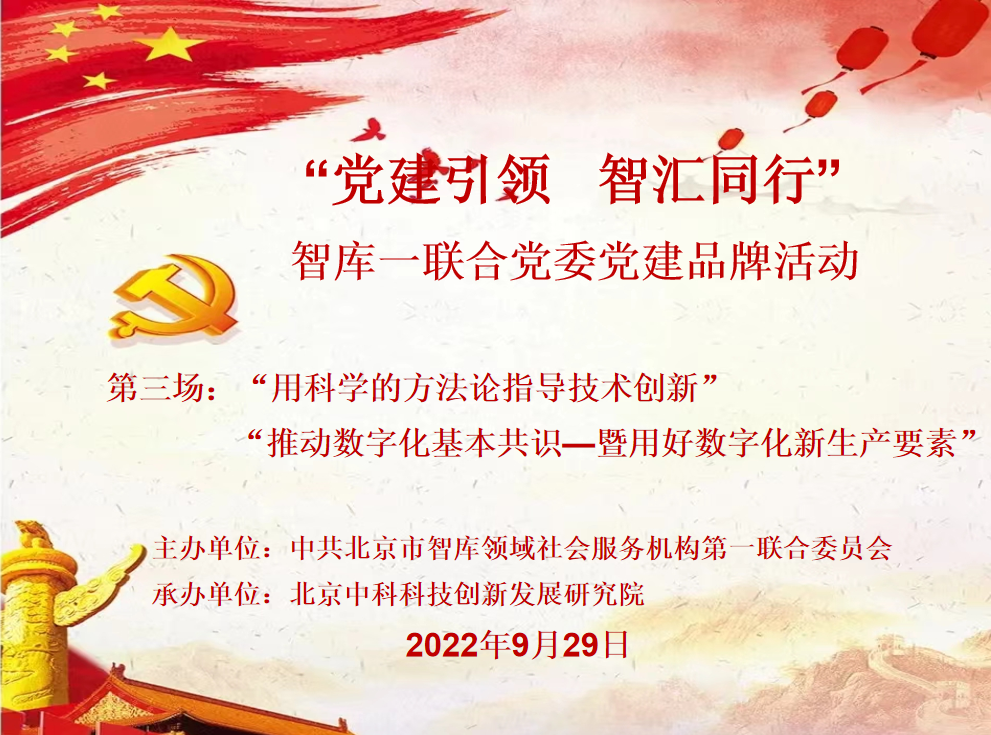 “党建引领　智汇同行”
智库一联合党委党建品牌活动

第三场：“用科学的方法论指导技术创新”
“推动数字化基本共识—暨用好数字化新生产要素”

主办单位：中共北京市智库领域社会服务机构第一联合委员会
承办单位：北京中科科技创新发展研究院

2022年9月29日